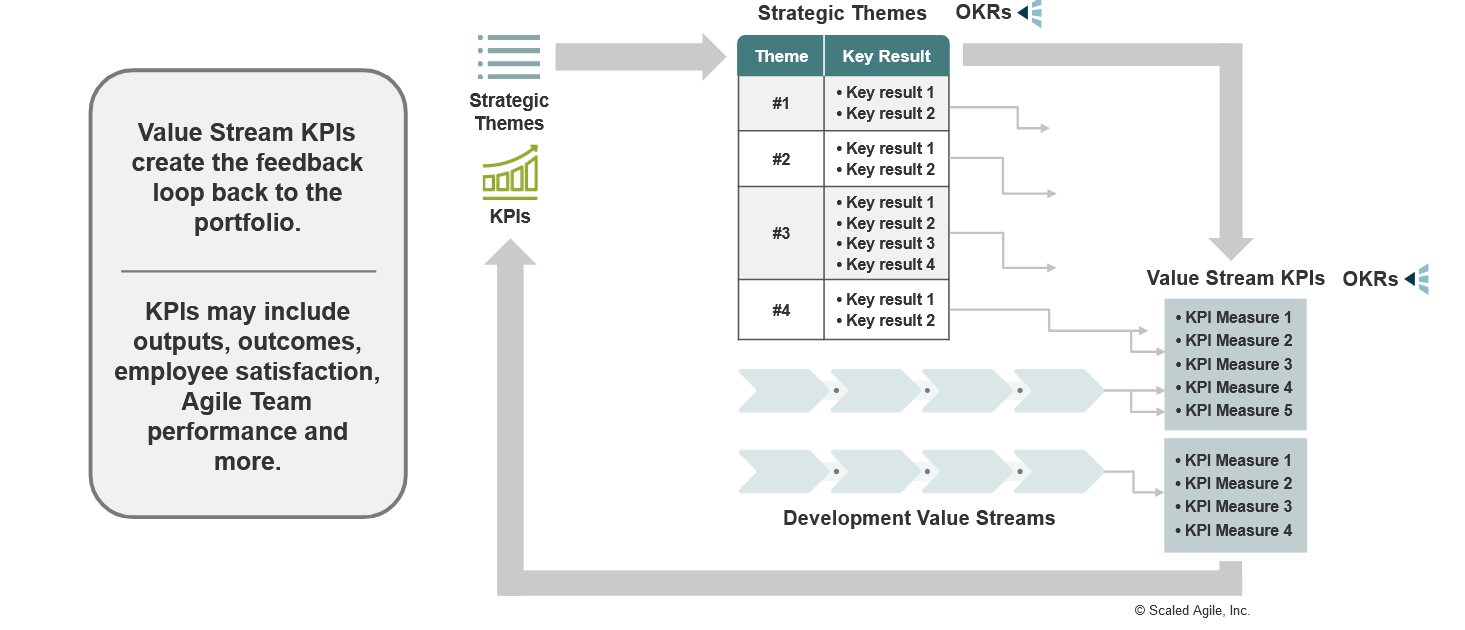 Value Stream KPIs create the feedback loop back to the portfolio.

KPIs may include outputs, outcomes, employee satisfaction, Agile Team performance and more.

Strategic Themes

KPIs

Strategic Themes

OKRs

| Theme | Key Result |
|---|---|
| #1 | • Key result 1 • Key result 2 |
| #2 | • Key result 1 • Key result 2 |
| #3 | • Key result 1 • Key result 2 • Key result 3 • Key result 4 |
| #4 | • Key result 1 • Key result 2 |

Value Stream KPIs

OKRs

• KPI Measure 1
• KPI Measure 2
• KPI Measure 3
• KPI Measure 4
• KPI Measure 5

• KPI Measure 1
• KPI Measure 2
• KPI Measure 3
• KPI Measure 4

Development Value Streams

© Scaled Agile, Inc.